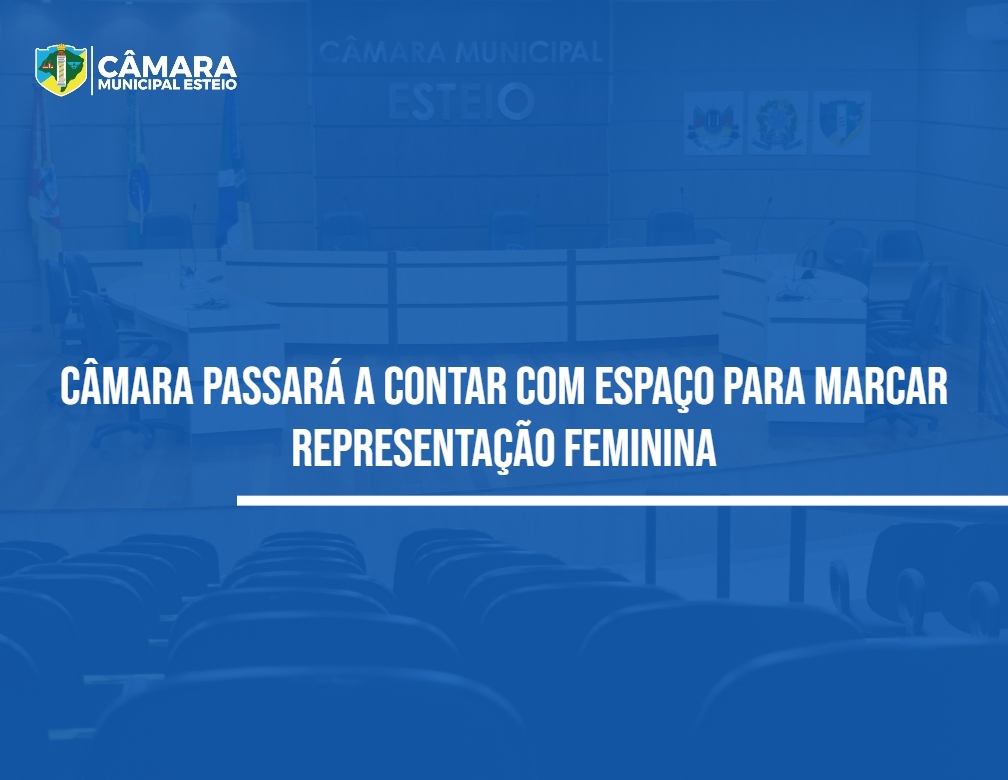 CÂMARA
MUNICIPAL ESTEIO

CÂMARA MUNICIPAL
ESTEIO

CÂMARA PASSARÁ A CONTAR COM ESPAÇO PARA MARCAR REPRESENTAÇÃO FEMININA